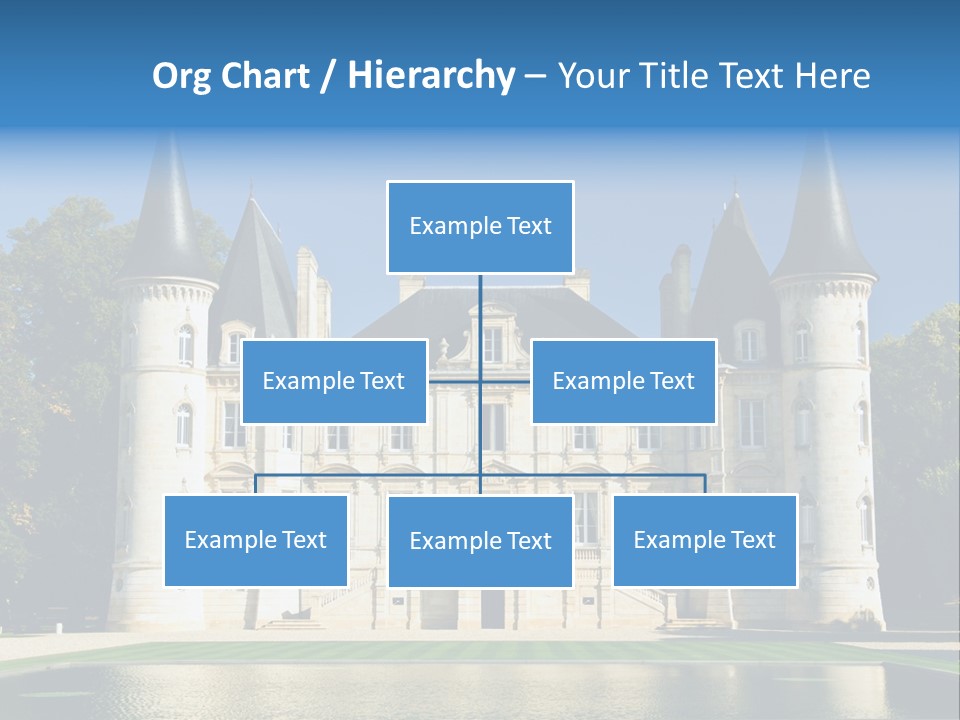 Org Chart / Hierarchy – Your Title Text Here

Example Text

Example Text

Example Text

Example Text

Example Text

Example Text